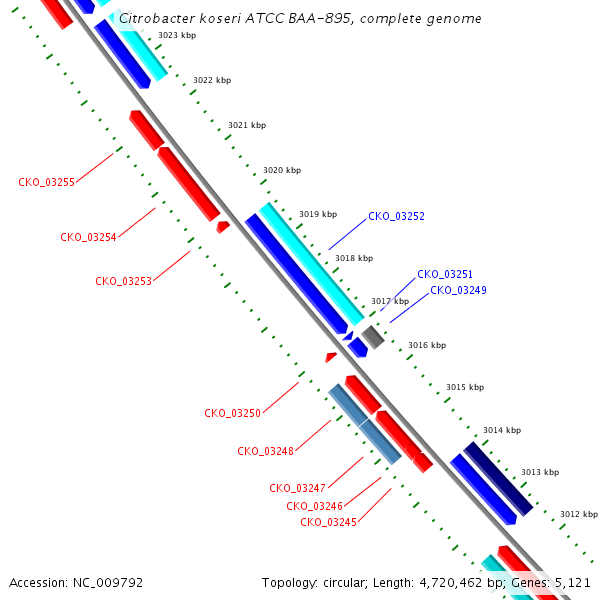 Citrobacter koseri ATCC BAA-895, complete genome

3023 kbp
3022 kbp
3021 kbp
3020 kbp
3019 kbp
3018 kbp
3017 kbp
3016 kbp
3015 kbp
3014 kbp
3013 kbp
3012 kbp

CKO_03255
CKO_03254
CKO_03253
CKO_03252
CKO_03251
CKO_03249
CKO_03250
CKO_03248
CKO_03247
CKO_03246
CKO_03245

Accession: NC_009792
Topology: circular; Length: 4,720,462 bp; Genes: 5,121